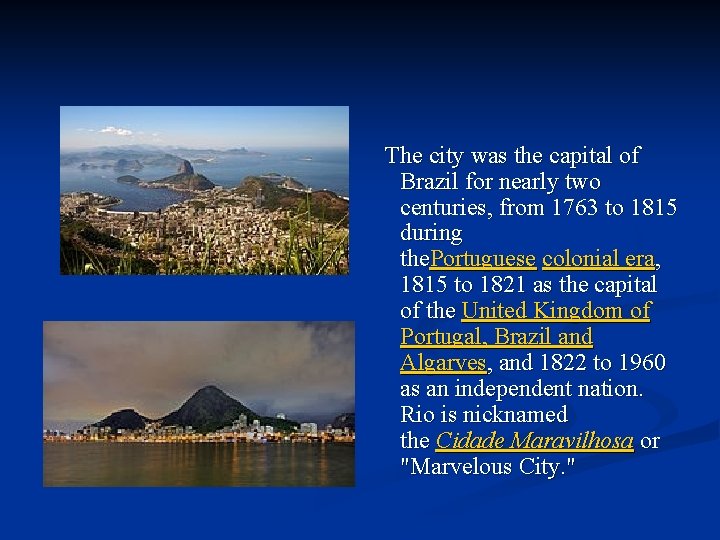 The city was the capital of Brazil for nearly two centuries, from 1763 to 1815 during thePortuguese colonial era, 1815 to 1821 as the capital of the United Kingdom of Portugal, Brazil and Algarves, and 1822 to 1960 as an independent nation. Rio is nicknamed the Cidade Maravilhosa or "Marvelous City."